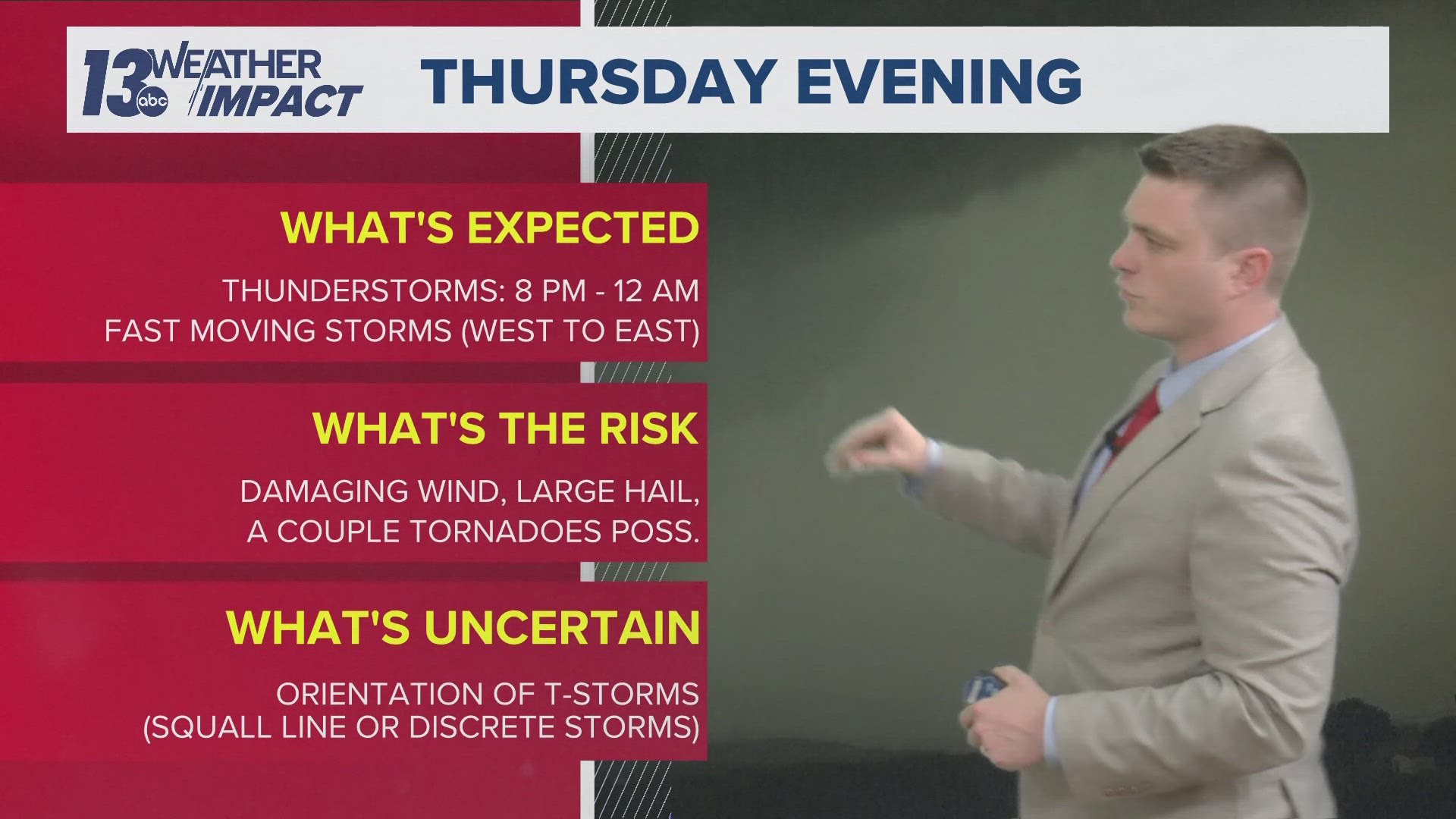 13 abc WEATHER IMPACT

THURSDAY EVENING

WHAT'S EXPECTED

THUNDERSTORMS: 8 PM - 12 AM
FAST MOVING STORMS (WEST TO EAST)

WHAT'S THE RISK

DAMAGING WIND, LARGE HAIL,
A COUPLE TORNADOES POSS.

WHAT'S UNCERTAIN

ORIENTATION OF T-STORMS
(SQUALL LINE OR DISCRETE STORMS)